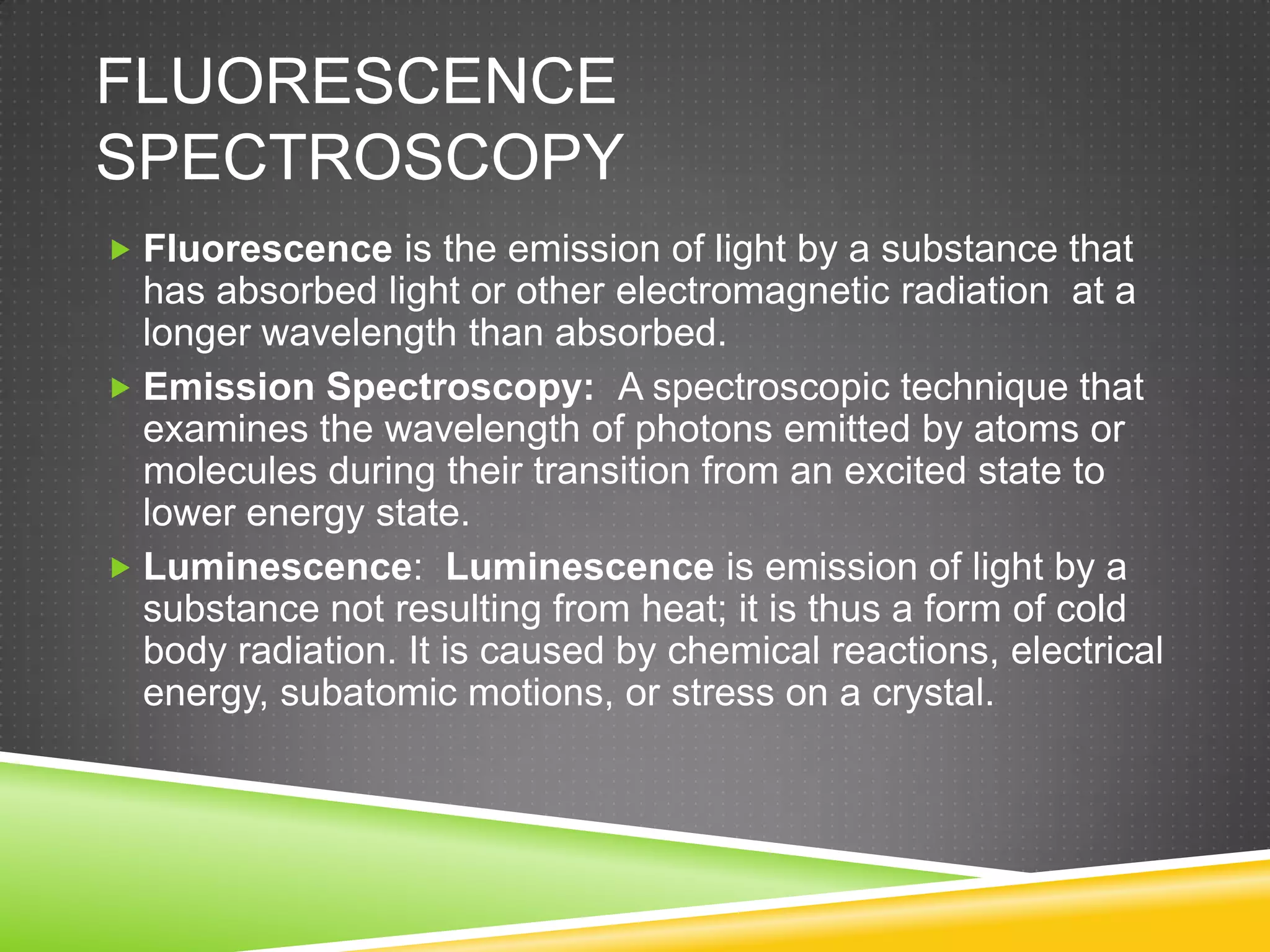 FLUORESCENCE SPECTROSCOPY

Fluorescence is the emission of light by a substance that has absorbed light or other electromagnetic radiation at a longer wavelength than absorbed.

Emission Spectroscopy: A spectroscopic technique that examines the wavelength of photons emitted by atoms or molecules during their transition from an excited state to lower energy state.

Luminescence: Luminescence is emission of light by a substance not resulting from heat; it is thus a form of cold body radiation. It is caused by chemical reactions, electrical energy, subatomic motions, or stress on a crystal.